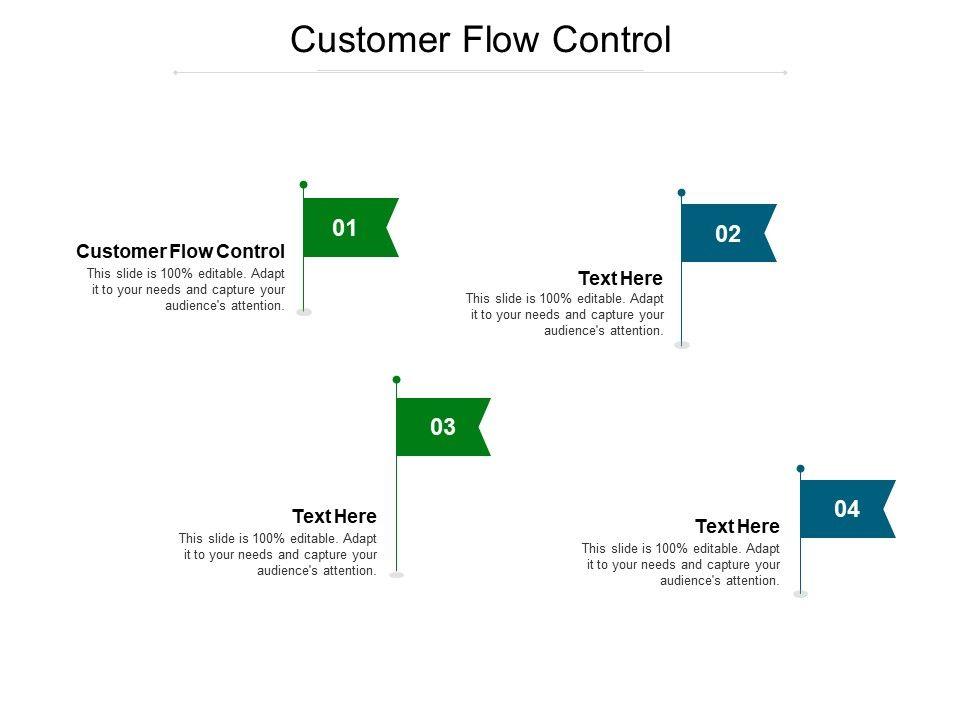 Customer Flow Control

01

Customer Flow Control
This slide is 100% editable. Adapt it to your needs and capture your audience's attention.

02

Text Here
This slide is 100% editable. Adapt it to your needs and capture your audience's attention.

03

Text Here
This slide is 100% editable. Adapt it to your needs and capture your audience's attention.

04

Text Here
This slide is 100% editable. Adapt it to your needs and capture your audience's attention.